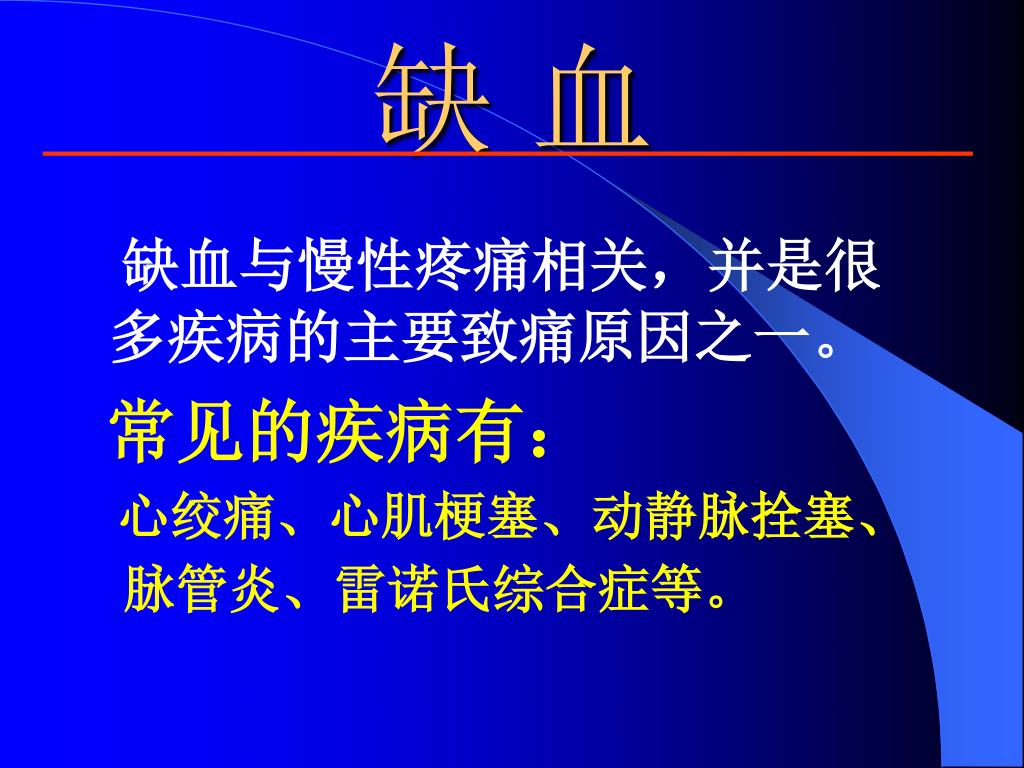 缺 血

缺血与慢性疼痛相关，并是很多疾病的主要致痛原因之一。

常见的疾病有：

心绞痛、心肌梗塞、动静脉拴塞、脉管炎、雷诺氏综合症等。